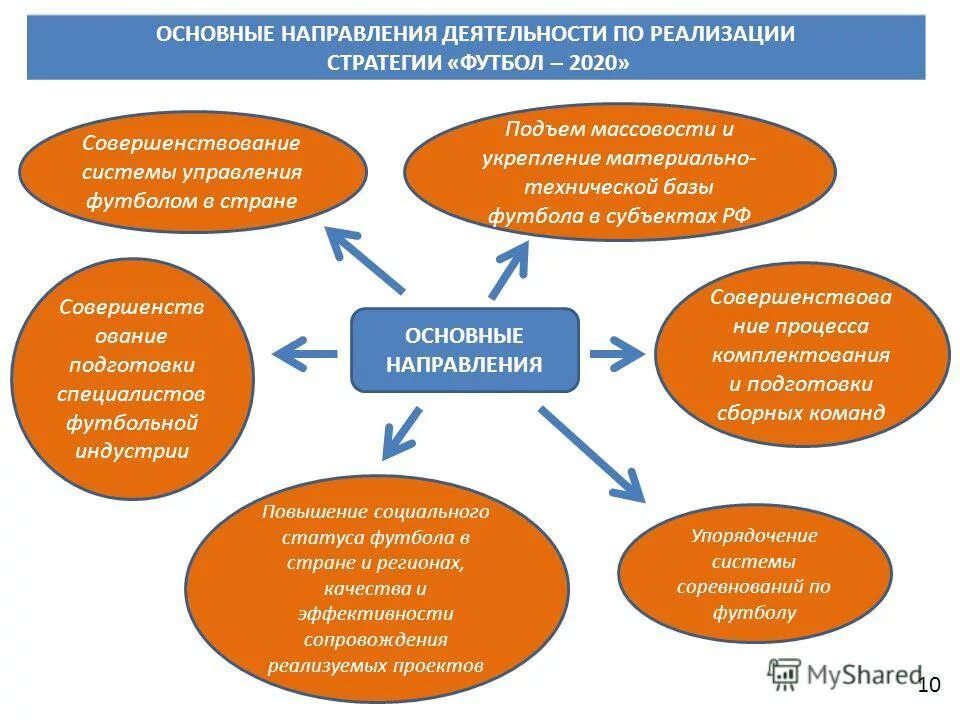 ОСНОВНЫЕ НАПРАВЛЕНИЯ ДЕЯТЕЛЬНОСТИ ПО РЕАЛИЗАЦИИ СТРАТЕГИИ «ФУТБОЛ – 2020»

Совершенствование системы управления футболом в стране

Подъем массовости и укрепление материально-технической базы футбола в субъектах РФ

Совершенствование подготовки специалистов футбольной индустрии

ОСНОВНЫЕ НАПРАВЛЕНИЯ

Совершенствование процесса комплектования и подготовки сборных команд

Повышение социального статуса футбола в стране и регионах, качества и эффективности сопровождения реализуемых проектов

Упорядочение системы соревнований по футболу

MyShared

10